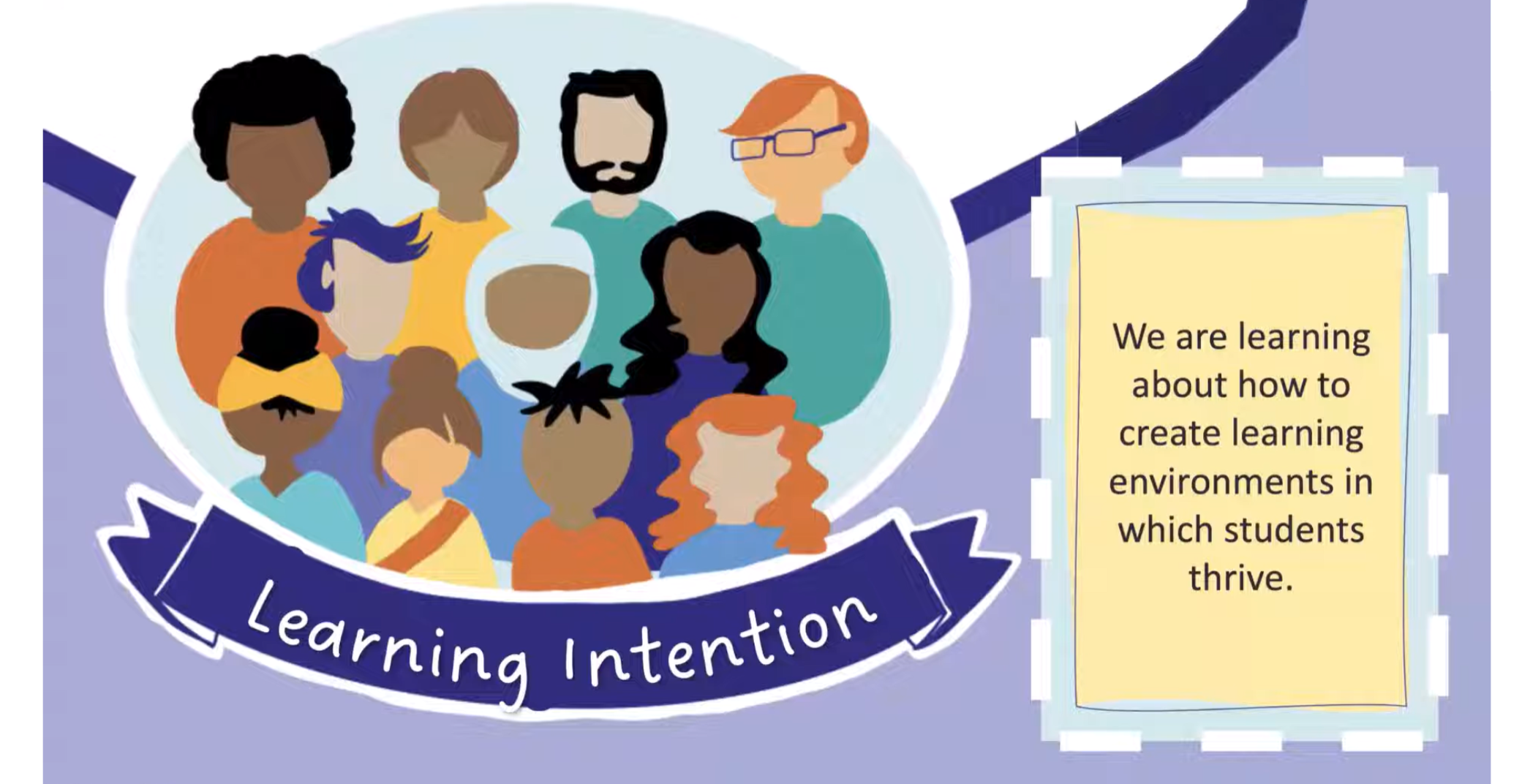 Learning Intention

We are learning about how to create learning environments in which students thrive.